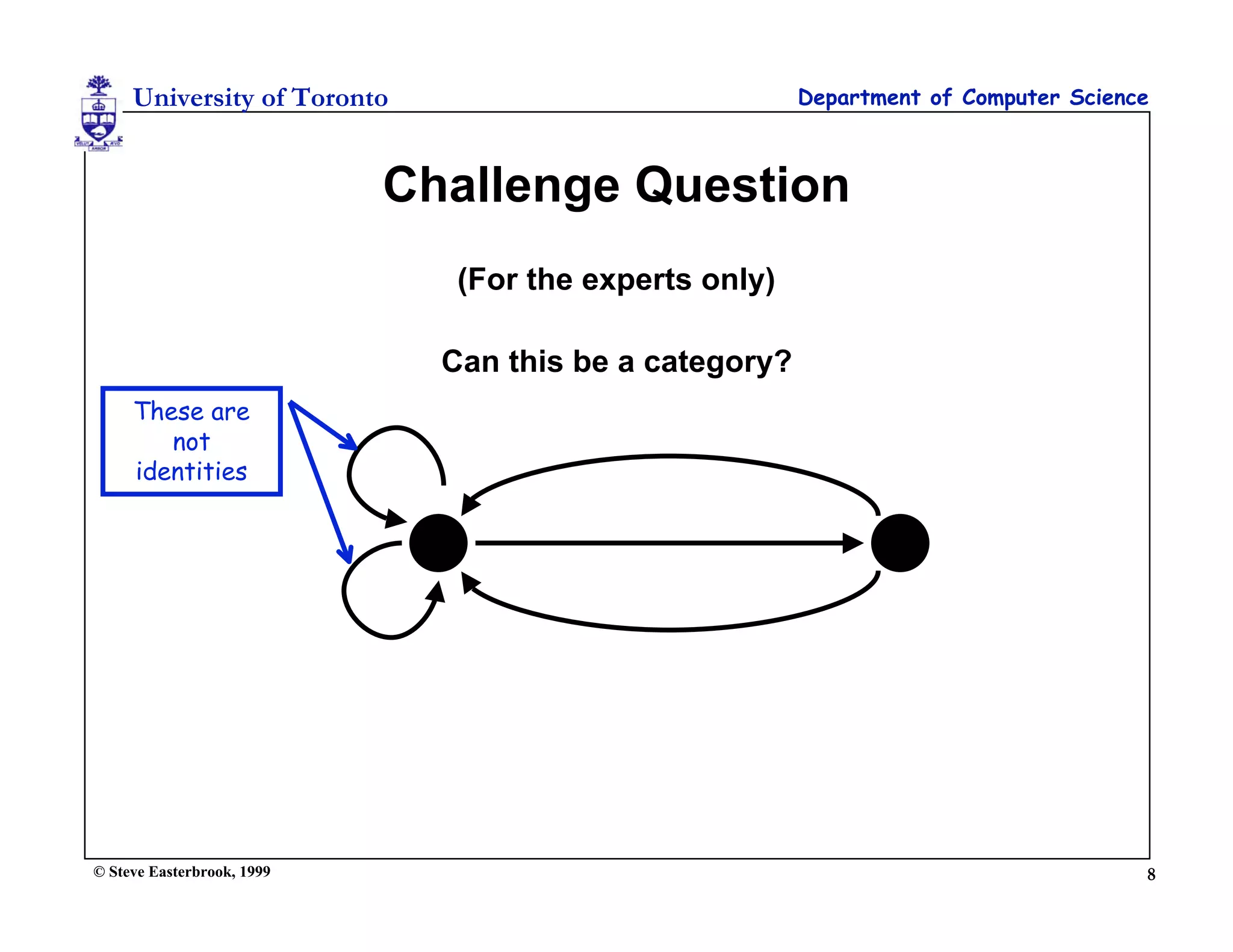 University of Toronto

Department of Computer Science

Challenge Question

(For the experts only)

Can this be a category?

These are not identities

© Steve Easterbrook, 1999

8